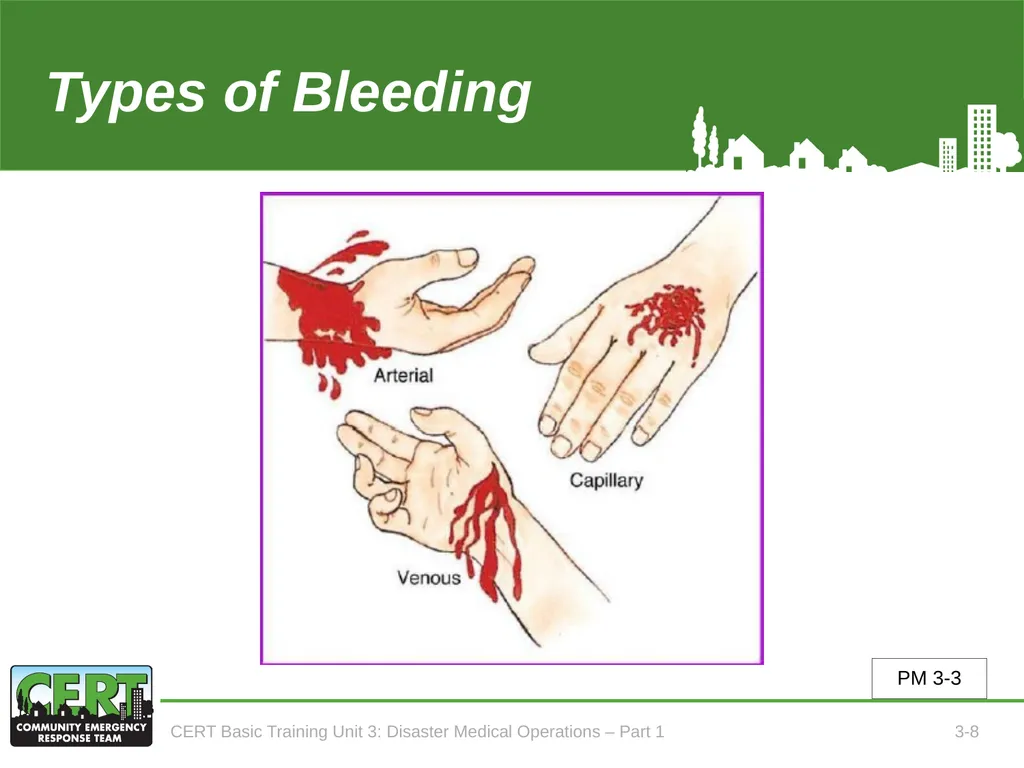 Types of Bleeding

Arterial

Capillary

Venous

PM 3-3

CERT
COMMUNITY EMERGENCY RESPONSE TEAM

CERT Basic Training Unit 3: Disaster Medical Operations – Part 1

3-8